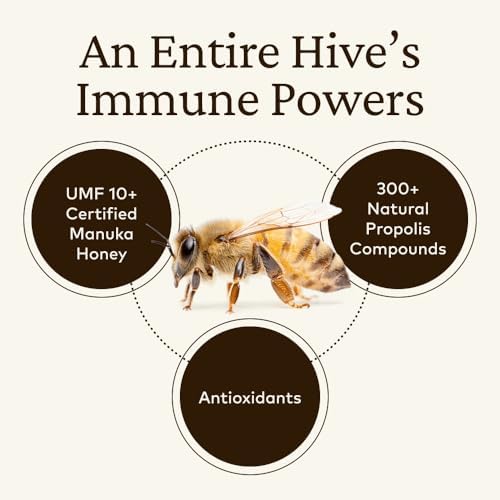 An Entire Hive's Immune Powers

UMF 10+ Certified Manuka Honey

300+ Natural Propolis Compounds

Antioxidants